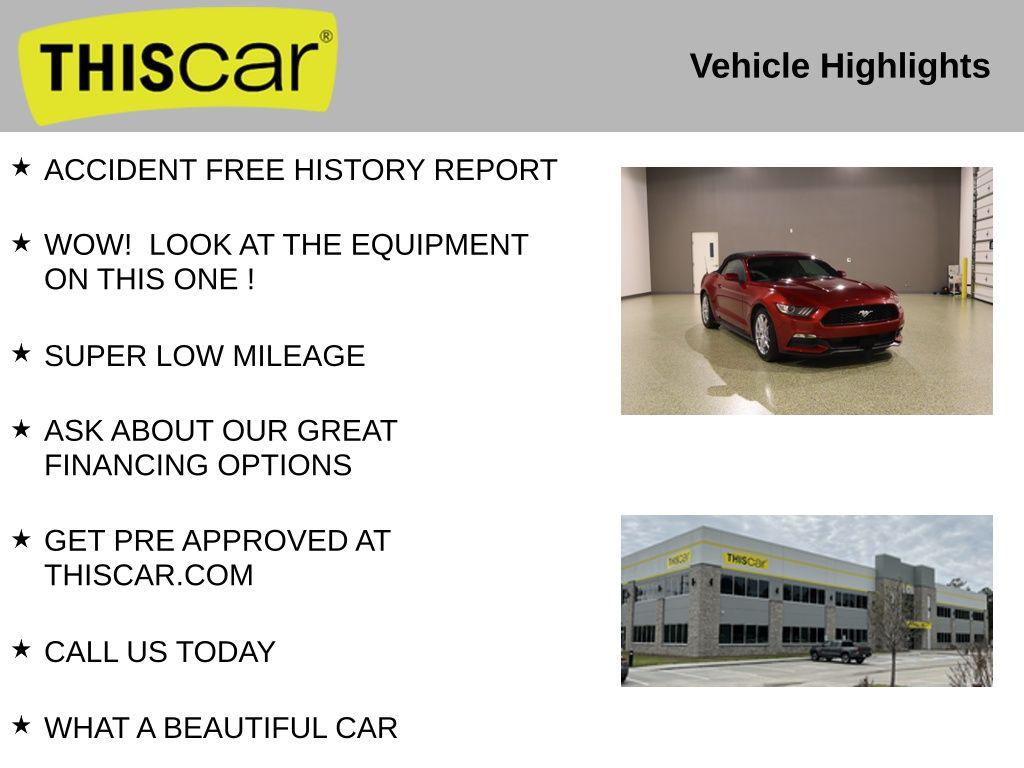 THIScar®

Vehicle Highlights

★ ACCIDENT FREE HISTORY REPORT

★ WOW! LOOK AT THE EQUIPMENT ON THIS ONE !

★ SUPER LOW MILEAGE

★ ASK ABOUT OUR GREAT FINANCING OPTIONS

★ GET PRE APPROVED AT THISCAR.COM

★ CALL US TODAY

★ WHAT A BEAUTIFUL CAR

THIScar

THIScar